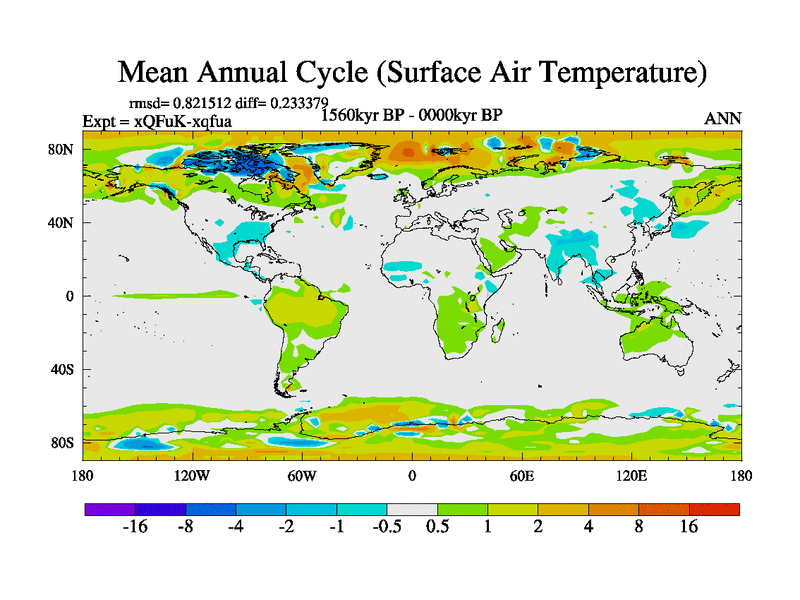 Mean Annual Cycle (Surface Air Temperature)

rmsd= 0.821512 diff= 0.233379

Expt = xQFuK-xqfua

1560kyr BP - 0000kyr BP

ANN

80N
40N
0
40S
80S

180 120W 60W 0 60E 120E 180

-16 -8 -4 -2 -1 -0.5 0.5 1 2 4 8 16